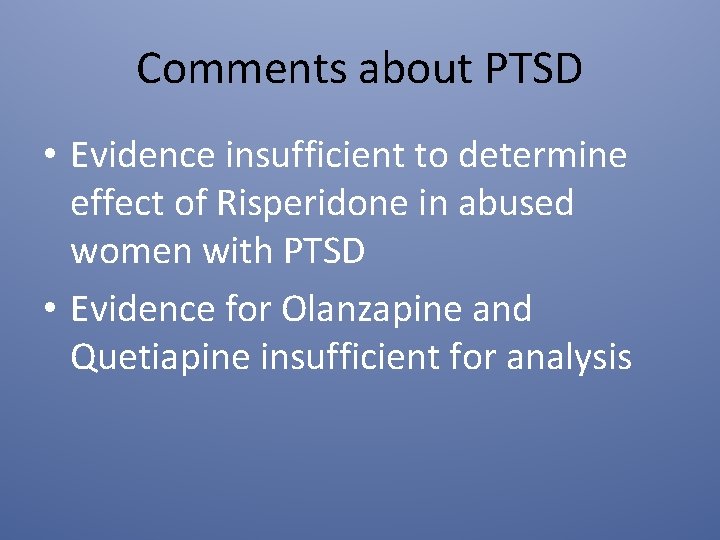 Comments about PTSD

• Evidence insufficient to determine effect of Risperidone in abused women with PTSD

• Evidence for Olanzapine and Quetiapine insufficient for analysis